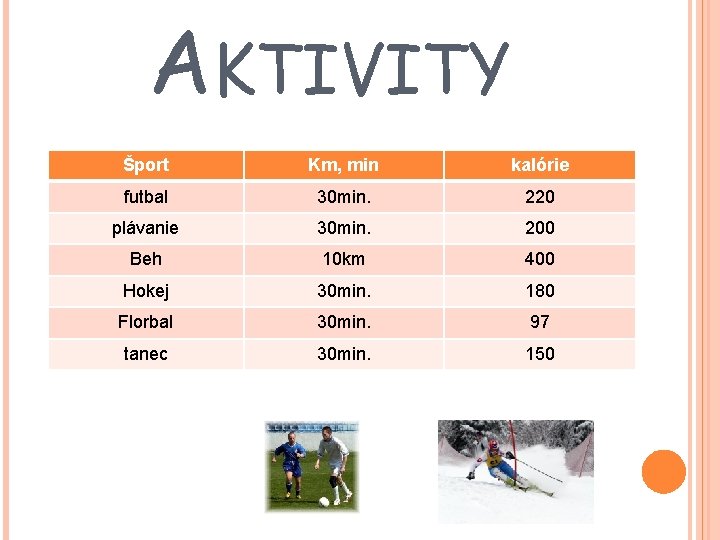 AKTIVITY

| Šport | Km, min | kalórie |
|---|---|---|
| futbal | 30min. | 220 |
| plávanie | 30min. | 200 |
| Beh | 10km | 400 |
| Hokej | 30min. | 180 |
| Florbal | 30min. | 97 |
| tanec | 30min. | 150 |